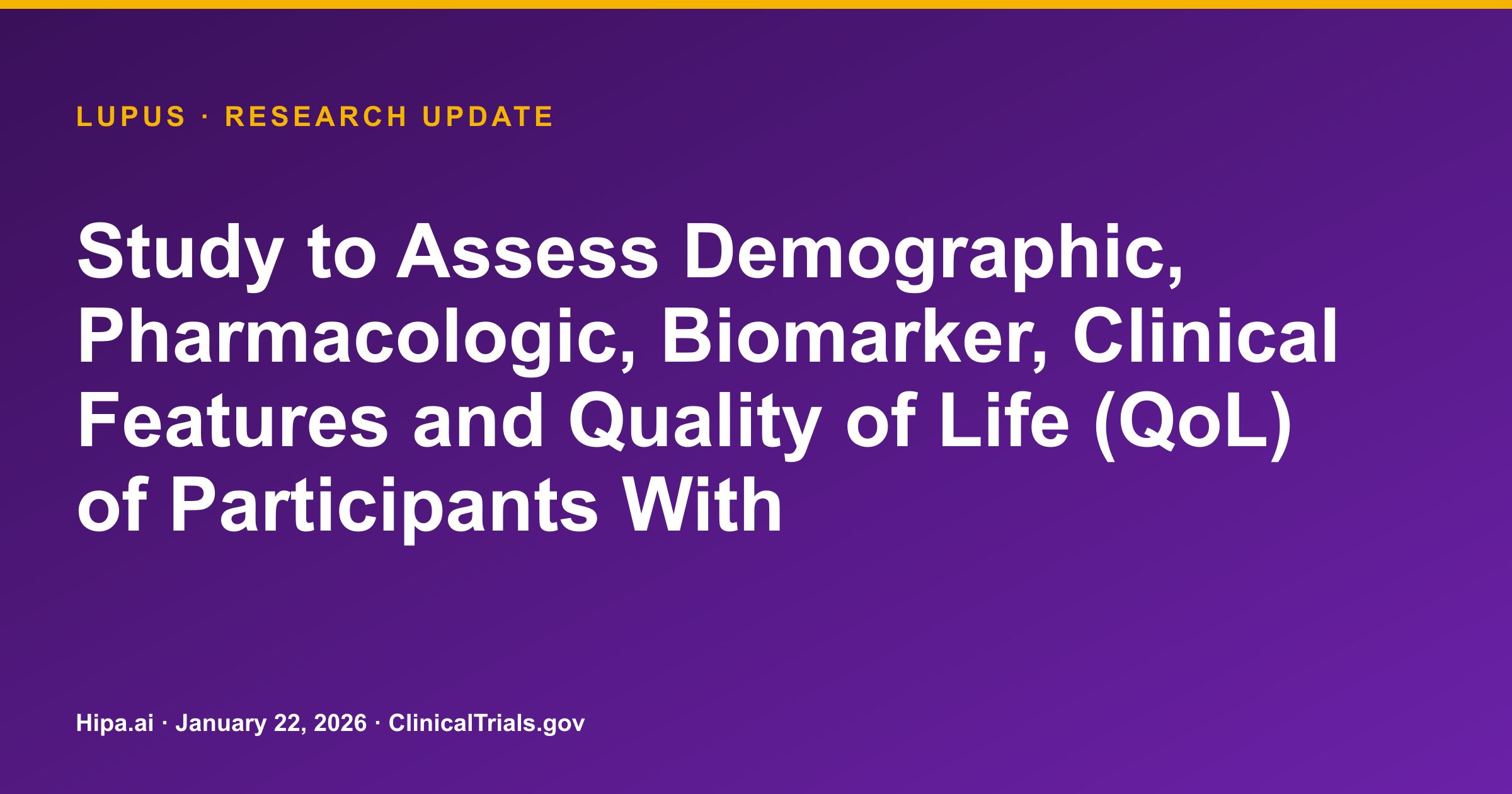 LUPUS · RESEARCH UPDATE

Study to Assess Demographic, Pharmacologic, Biomarker, Clinical Features and Quality of Life (QoL) of Participants With

Hipa.ai · January 22, 2026 · ClinicalTrials.gov